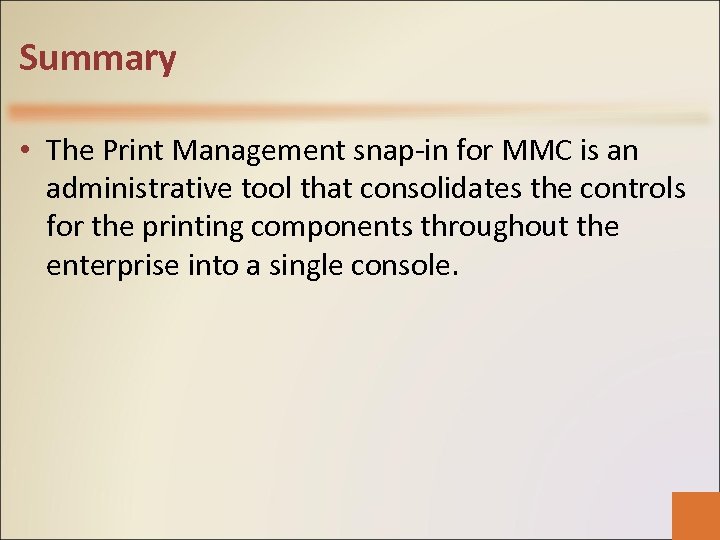 Summary

• The Print Management snap-in for MMC is an administrative tool that consolidates the controls for the printing components throughout the enterprise into a single console.